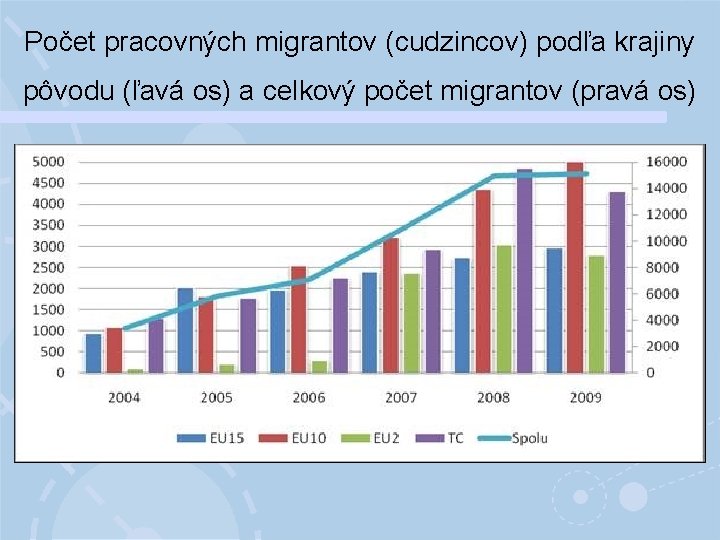 Počet pracovných migrantov (cudzincov) podľa krajiny pôvodu (ľavá os) a celkový počet migrantov (pravá os)

5000
4500
4000
3500
3000
2500
2000
1500
1000
500
0

16000
14000
12000
10000
8000
6000
4000
2000
0

2004 2005 2006 2007 2008 2009

EU15 EU10 EU2 TC Spolu